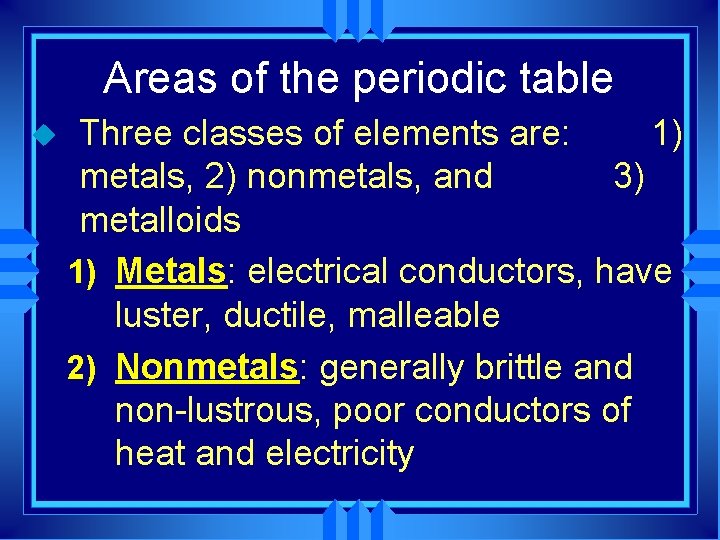 Areas of the periodic table

Three classes of elements are: 1) metals, 2) nonmetals, and 3) metalloids

1) Metals: electrical conductors, have luster, ductile, malleable

2) Nonmetals: generally brittle and non-lustrous, poor conductors of heat and electricity